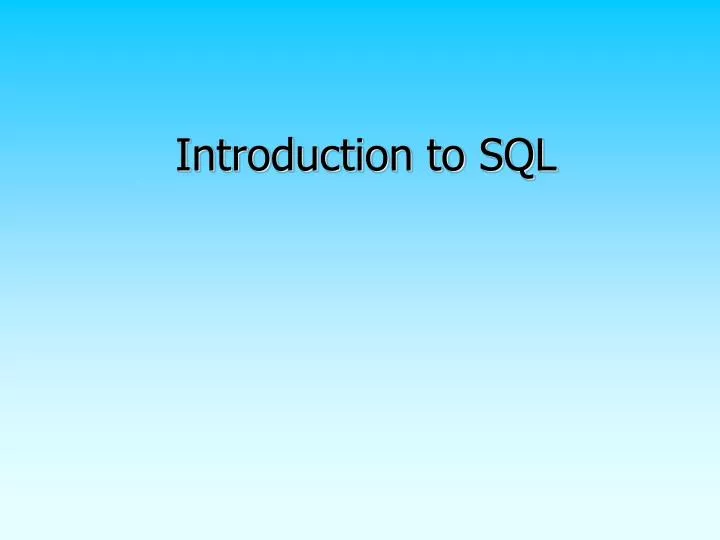 Introduction to SQL